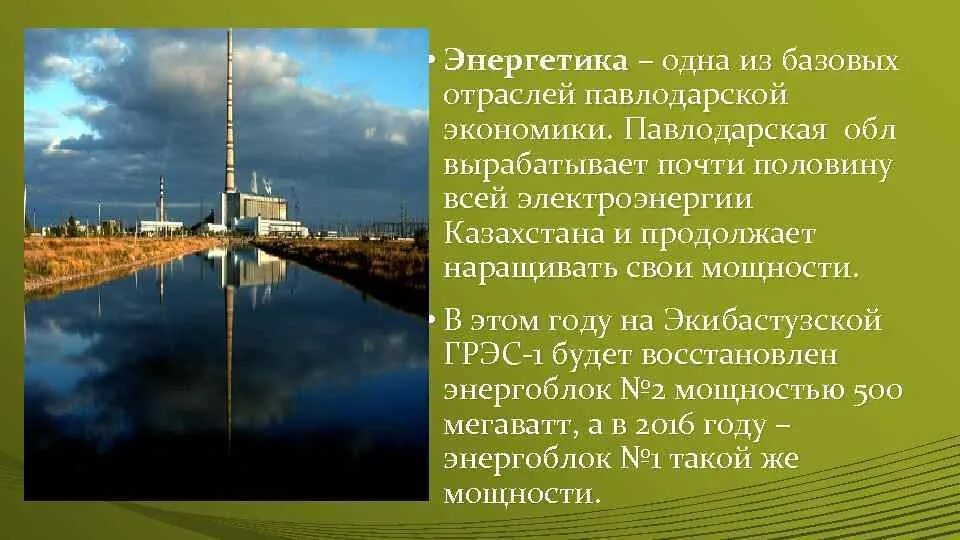 • Энергетика – одна из базовых отраслей павлодарской экономики. Павлодарская обл вырабатывает почти половину всей электроэнергии Казахстана и продолжает наращивать свои мощности.

• В этом году на Экибастузской ГРЭС-1 будет восстановлен энергоблок №2 мощностью 500 мегаватт, а в 2016 году – энергоблок №1 такой же мощности.